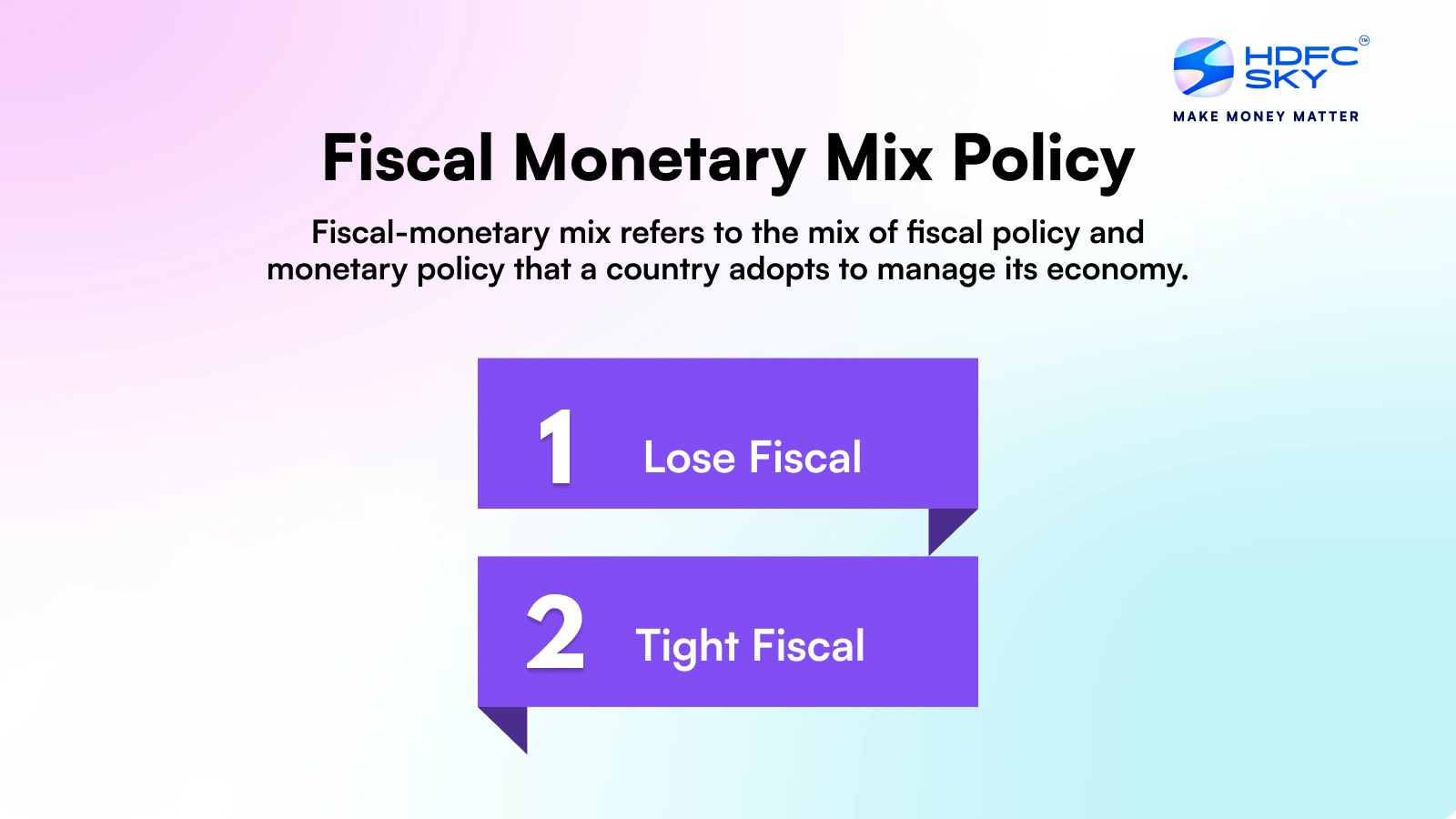 HDFC SKY™
MAKE MONEY MATTER

Fiscal Monetary Mix Policy

Fiscal-monetary mix refers to the mix of fiscal policy and monetary policy that a country adopts to manage its economy.

1 Lose Fiscal

2 Tight Fiscal